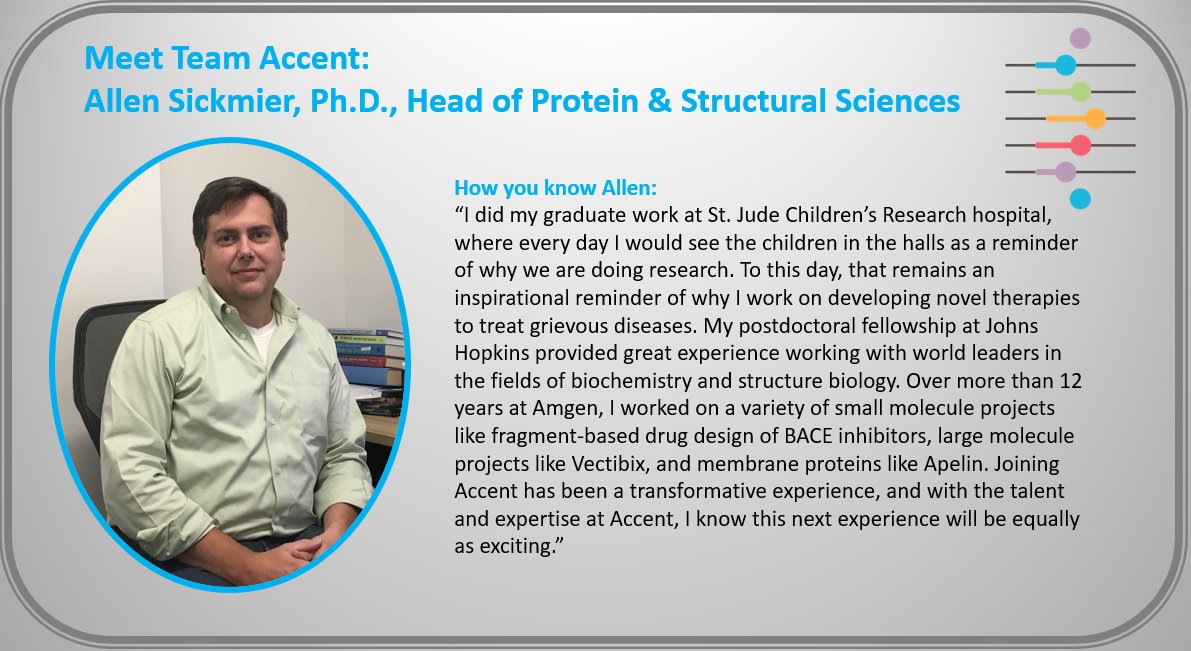 Meet Team Accent:
Allen Sickmier, Ph.D., Head of Protein & Structural Sciences

How you know Allen:
“I did my graduate work at St. Jude Children’s Research hospital, where every day I would see the children in the halls as a reminder of why we are doing research. To this day, that remains an inspirational reminder of why I work on developing novel therapies to treat grievous diseases. My postdoctoral fellowship at Johns Hopkins provided great experience working with world leaders in the fields of biochemistry and structure biology. Over more than 12 years at Amgen, I worked on a variety of small molecule projects like fragment-based drug design of BACE inhibitors, large molecule projects like Vectibix, and membrane proteins like Apelin. Joining Accent has been a transformative experience, and with the talent and expertise at Accent, I know this next experience will be equally as exciting.”